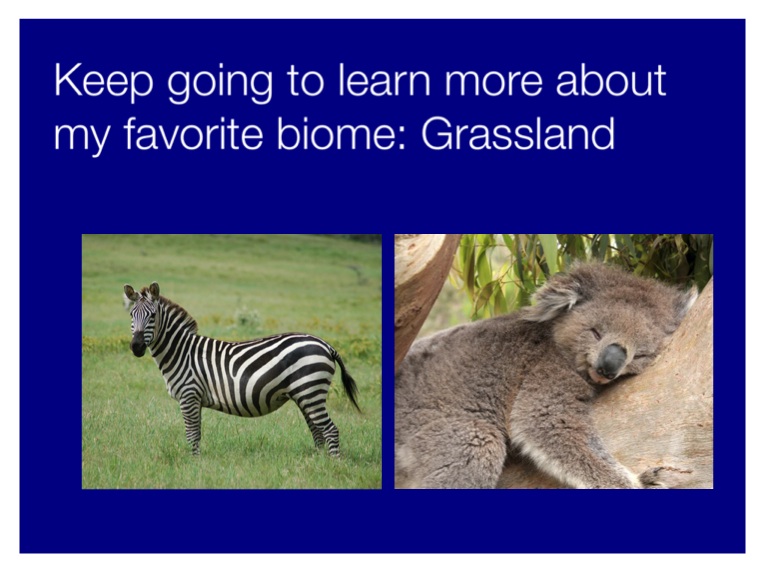 Keep going to learn more about my favorite biome: Grassland